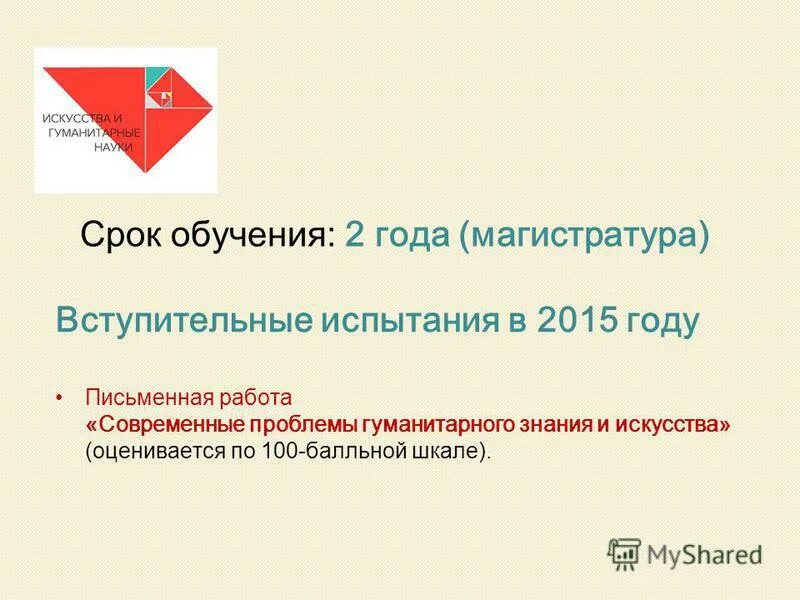 ИСКУССТВА И ГУМАНИТАРНЫЕ НАУКИ

Срок обучения: 2 года (магистратура)

Вступительные испытания в 2015 году

• Письменная работа «Современные проблемы гуманитарного знания и искусства» (оценивается по 100-балльной шкале).

MyShared